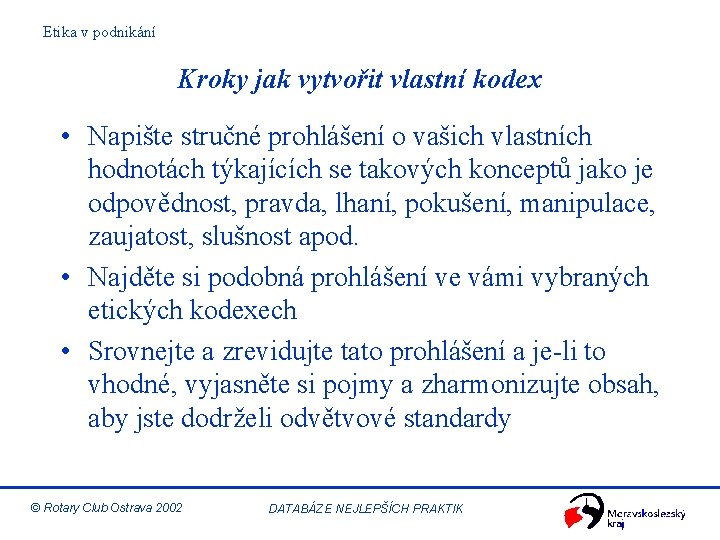 Etika v podnikání

Kroky jak vytvořit vlastní kodex

• Napište stručné prohlášení o vašich vlastních hodnotách týkajících se takových konceptů jako je odpovědnost, pravda, lhaní, pokušení, manipulace, zaujatost, slušnost apod.

• Najděte si podobná prohlášení ve vámi vybraných etických kodexech

• Srovnejte a zrevidujte tato prohlášení a je-li to vhodné, vyjasněte si pojmy a zharmonizujte obsah, aby jste dodrželi odvětvové standardy

© Rotary Club Ostrava 2002

DATABÁZE NEJLEPŠÍCH PRAKTIK

Moravskoslezský kraj